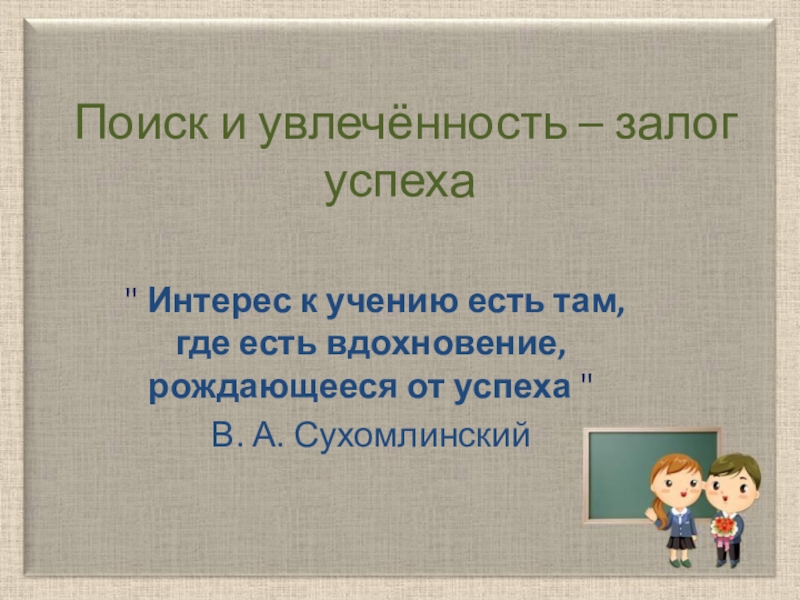 Поиск и увлечённость – залог успеха

" Интерес к учению есть там, где есть вдохновение, рождающееся от успеха "

В. А. Сухомлинский